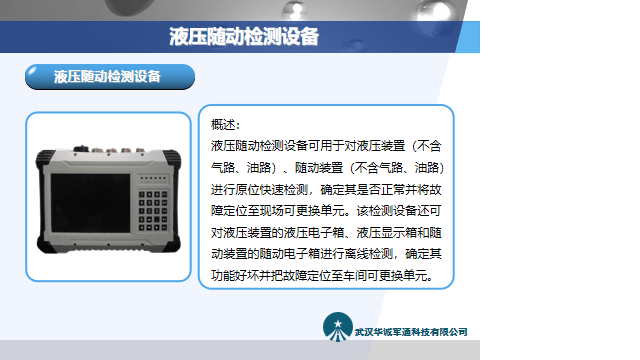 液压随动检测设备

液压随动检测设备

概述：
液压随动检测设备可用于对液压装置（不含气路、油路）、随动装置（不含气路、油路）进行原位快速检测，确定其是否正常并将故障定位至现场可更换单元。该检测设备还可对液压装置的液压电子箱、液压显示箱和随动装置的随动电子箱进行离线检测，确定其功能好坏并把故障定位至车间可更换单元。

武汉华诚军通科技有限公司